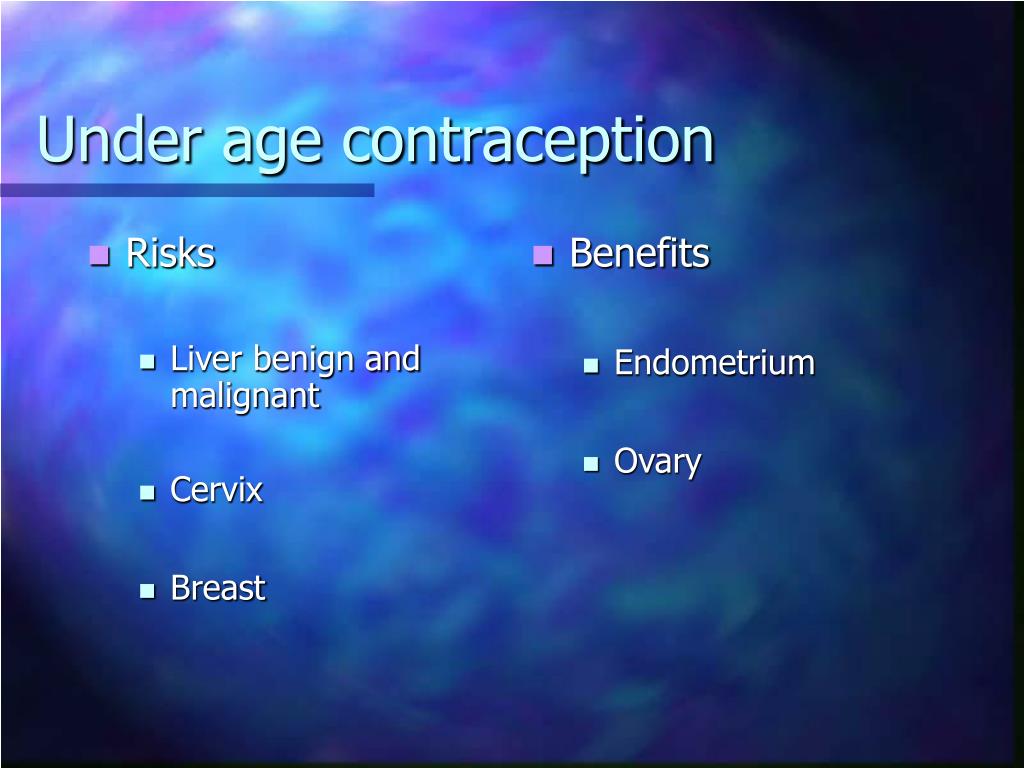 Under age contraception

Risks

Liver benign and malignant

Cervix

Breast

Benefits

Endometrium

Ovary